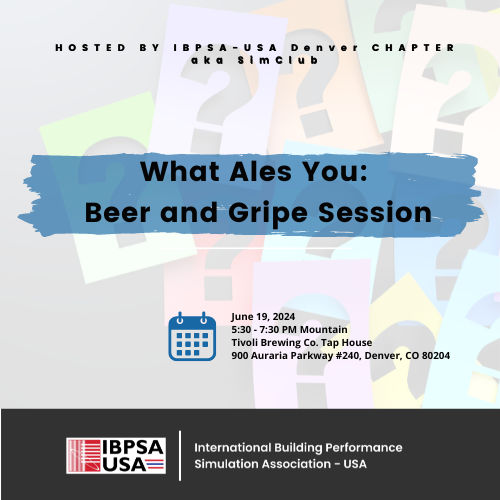 HOSTED BY IBPSA-USA Denver CHAPTER aka SimClub

What Ales You:
Beer and Gripe Session

June 19, 2024
5:30 - 7:30 PM Mountain
Tivoli Brewing Co. Tap House
900 Auraria Parkway #240, Denver, CO 80204

IBPSA USA

International Building Performance Simulation Association - USA